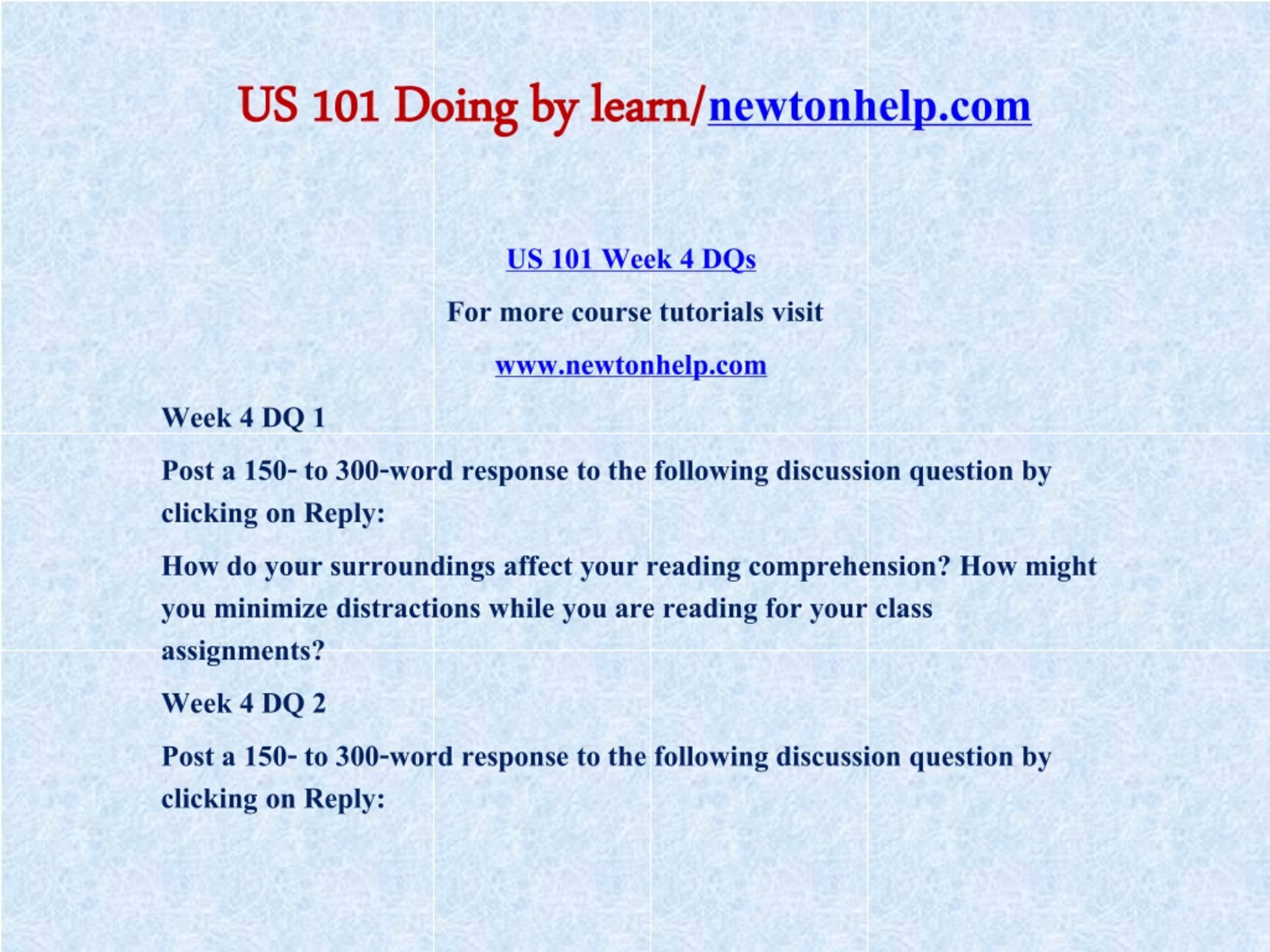 US 101 Doing by learn/newtonhelp.com

US 101 Week 4 DQs

For more course tutorials visit

www.newtonhelp.com

Week 4 DQ 1

Post a 150- to 300-word response to the following discussion question by clicking on Reply:

How do your surroundings affect your reading comprehension? How might you minimize distractions while you are reading for your class assignments?

Week 4 DQ 2

Post a 150- to 300-word response to the following discussion question by clicking on Reply: